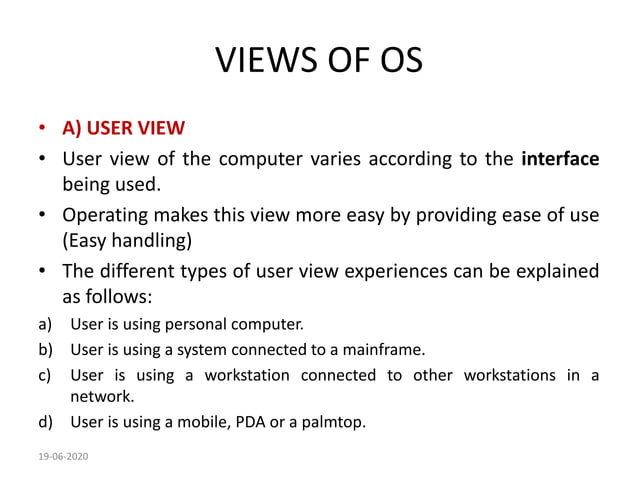 VIEWS OF OS

• A) USER VIEW
• User view of the computer varies according to the interface being used.
• Operating makes this view more easy by providing ease of use (Easy handling)
• The different types of user view experiences can be explained as follows:
a) User is using personal computer.
b) User is using a system connected to a mainframe.
c) User is using a workstation connected to other workstations in a network.
d) User is using a mobile, PDA or a palmtop.

19-06-2020